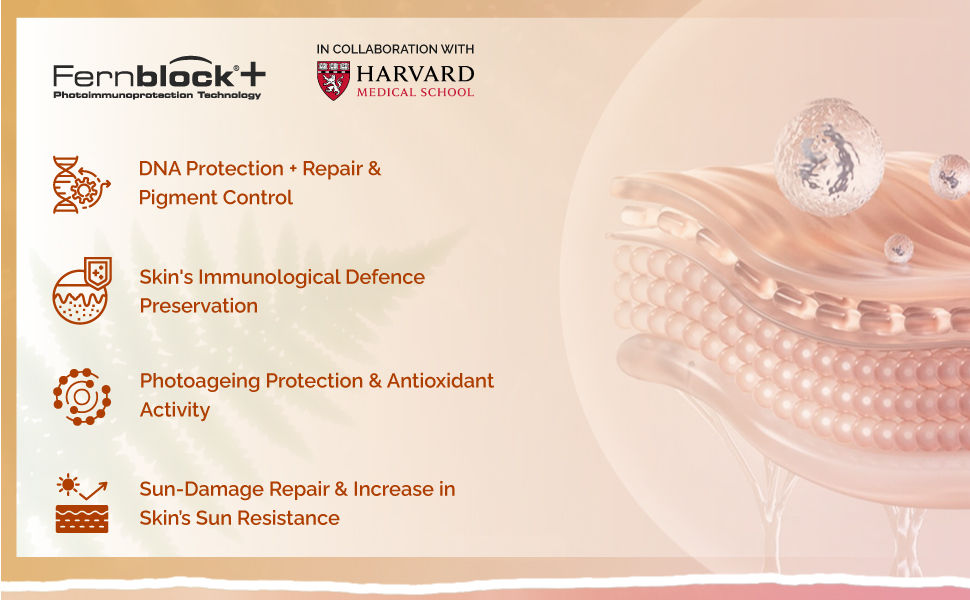 Fernblock®+
Photoimmunoprotection Technology

IN COLLABORATION WITH
HARVARD
MEDICAL SCHOOL

DNA Protection + Repair & Pigment Control

Skin's Immunological Defence Preservation

Photoageing Protection & Antioxidant Activity

Sun-Damage Repair & Increase in Skin's Sun Resistance